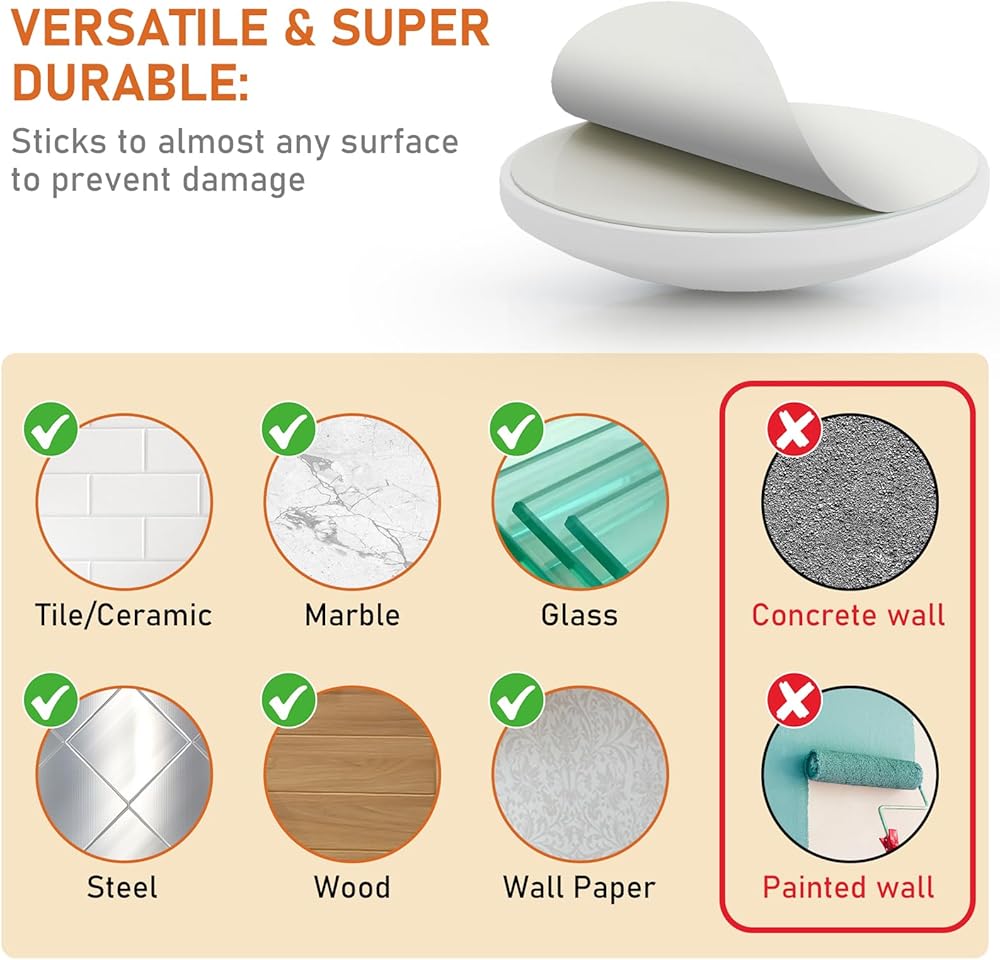 VERSATILE & SUPER DURABLE:

Sticks to almost any surface to prevent damage

Tile/Ceramic

Marble

Glass

Concrete wall

Steel

Wood

Wall Paper

Painted wall